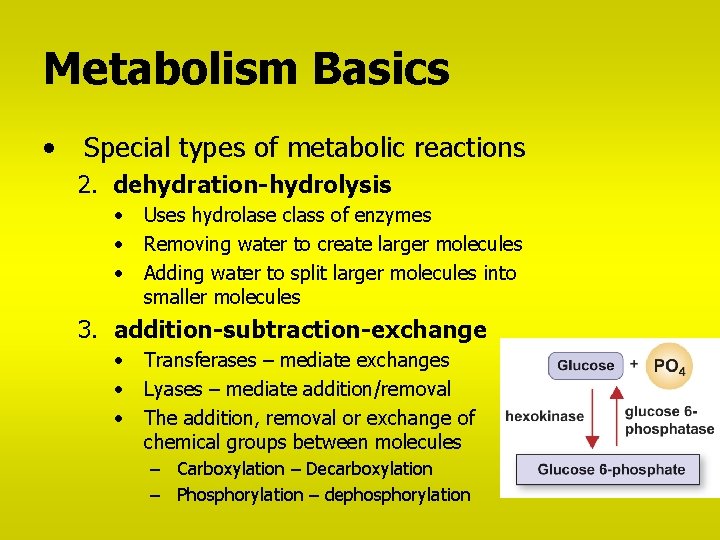 Metabolism Basics

• Special types of metabolic reactions

2. dehydration-hydrolysis

• Uses hydrolase class of enzymes
• Removing water to create larger molecules
• Adding water to split larger molecules into smaller molecules

3. addition-subtraction-exchange

• Transferases – mediate exchanges
• Lyases – mediate addition/removal
• The addition, removal or exchange of chemical groups between molecules

– Carboxylation – Decarboxylation
– Phosphorylation – dephosphorylation

Glucose + $PO_4$

hexokinase

glucose 6-phosphatase

Glucose 6-phosphate